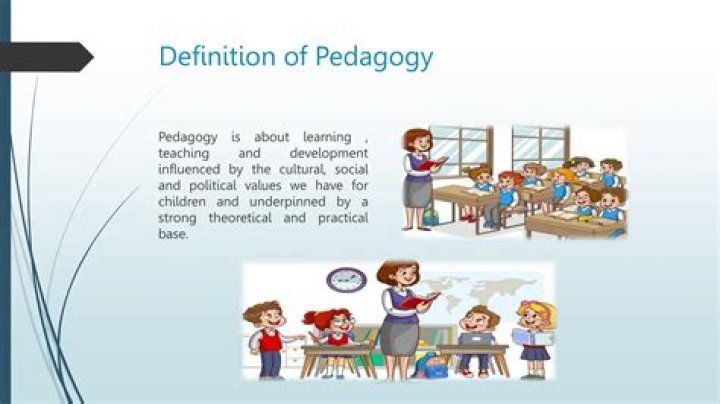 Definition of Pedagogy

Pedagogy is about learning , teaching and development influenced by the cultural, social and political values we have for children and underpinned by a strong theoretical and practical base.